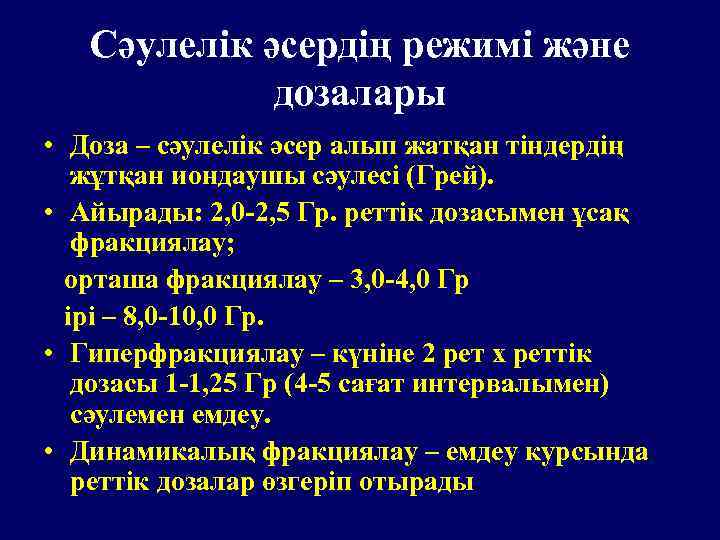 Сәулелік әсердің режимі және дозалары

• Доза – сәулелік әсер алып жатқан тіндердің жұтқан иондаушы сәулесі (Грей).

• Айырады: 2,0-2,5 Гр. реттік дозасымен ұсақ фракциялау;

орташа фракциялау – 3,0-4,0 Гр

ірі – 8,0-10,0 Гр.

• Гиперфракциялау – күніне 2 рет х реттік дозасы 1-1,25 Гр (4-5 сағат интервалымен) сәулемен емдеу.

• Динамикалық фракциялау – емдеу курсында реттік дозалар өзгеріп отырады